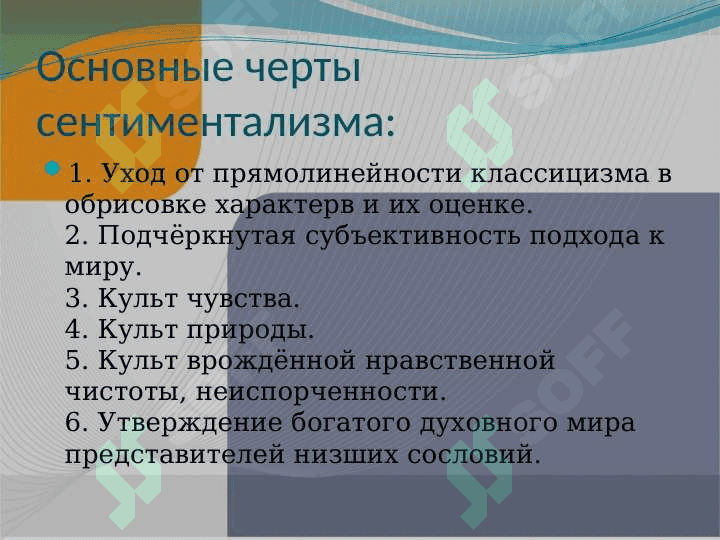 Основные черты сентиментализма:

1. Уход от прямолинейности классицизма в обрисовке характерв и их оценке.
2. Подчёркнутая субъективность подхода к миру.
3. Культ чувства.
4. Культ природы.
5. Культ врождённой нравственной чистоты, неиспорченности.
6. Утверждение богатого духовного мира представителей низших сословий.

SOFF SOFF SOFF